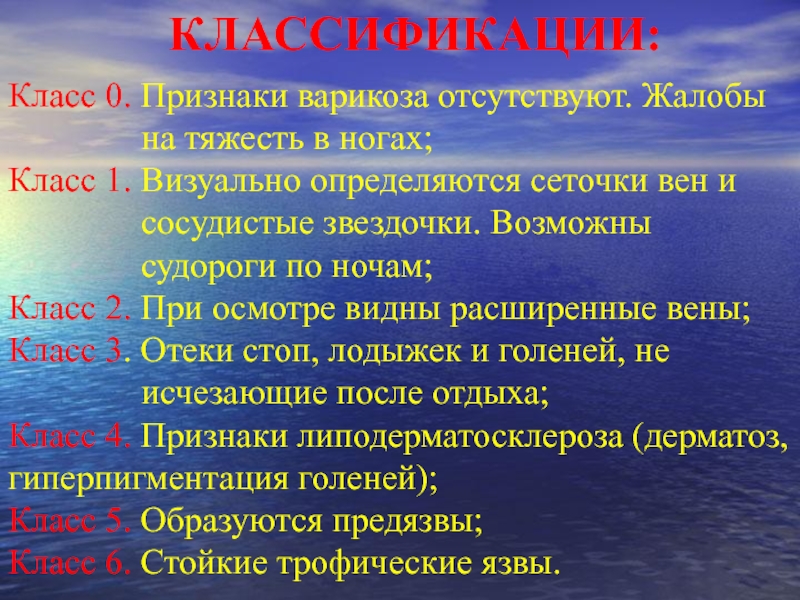 КЛАССИФИКАЦИИ:

Класс 0. Признаки варикоза отсутствуют. Жалобы на тяжесть в ногах;

Класс 1. Визуально определяются сеточки вен и сосудистые звездочки. Возможны судороги по ночам;

Класс 2. При осмотре видны расширенные вены;

Класс 3. Отеки стоп, лодыжек и голеней, не исчезающие после отдыха;

Класс 4. Признаки липодерматосклероза (дерматоз, гиперпигментация голеней);

Класс 5. Образуются предязвы;

Класс 6. Стойкие трофические язвы.